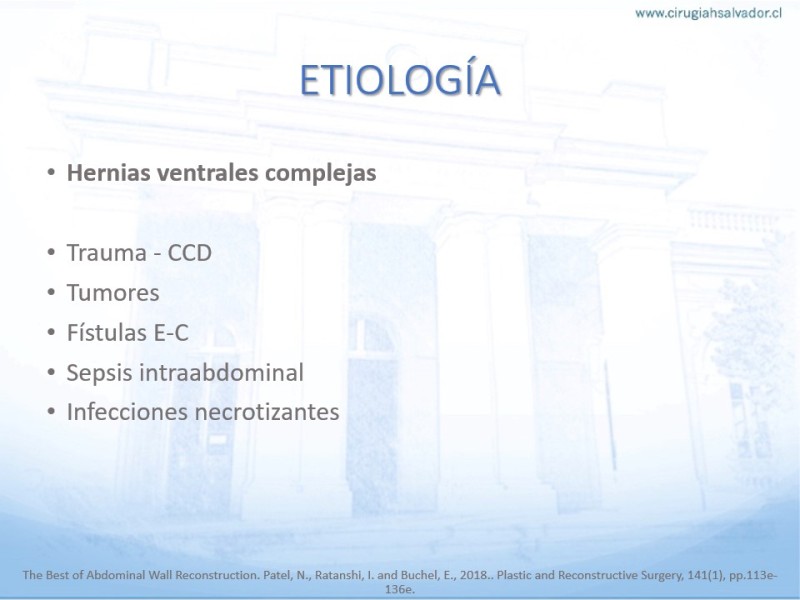 www.cirugiahsalvador.cl

ETIOLOGÍA

• Hernias ventrales complejas

• Trauma - CCD
• Tumores
• Fístulas E-C
• Sepsis intraabdominal
• Infecciones necrotizantes

The Best of Abdominal Wall Reconstruction. Patel, N., Ratanshi, I. and Buchel, E., 2018.. Plastic and Reconstructive Surgery, 141(1), pp.113e-136e.